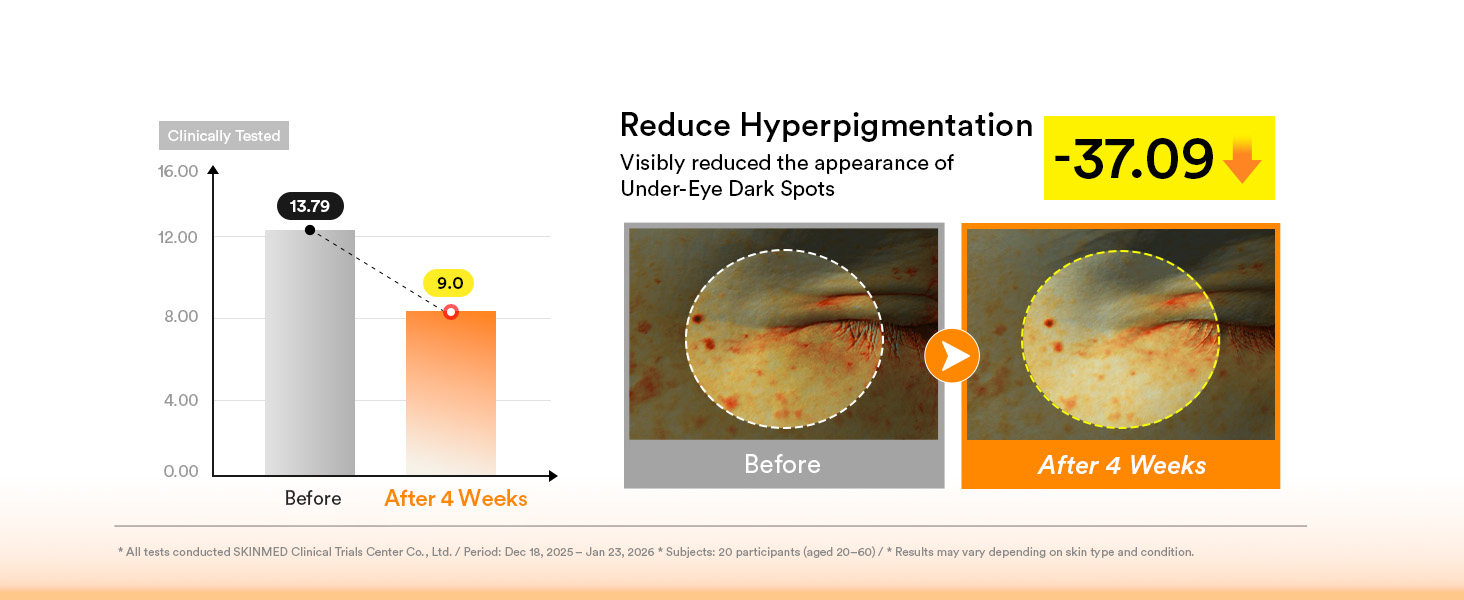 Clinically Tested

16.00
12.00
8.00
4.00
0.00

13.79
9.0

Before
After 4 Weeks

Reduce Hyperpigmentation
Visibly reduced the appearance of Under-Eye Dark Spots

-37.09

Before
After 4 Weeks

* All tests conducted SKINMED Clinical Trials Center Co., Ltd. / Period: Dec 18, 2025 – Jan 23, 2026 * Subjects: 20 participants (aged 20–60) / * Results may vary depending on skin type and condition.